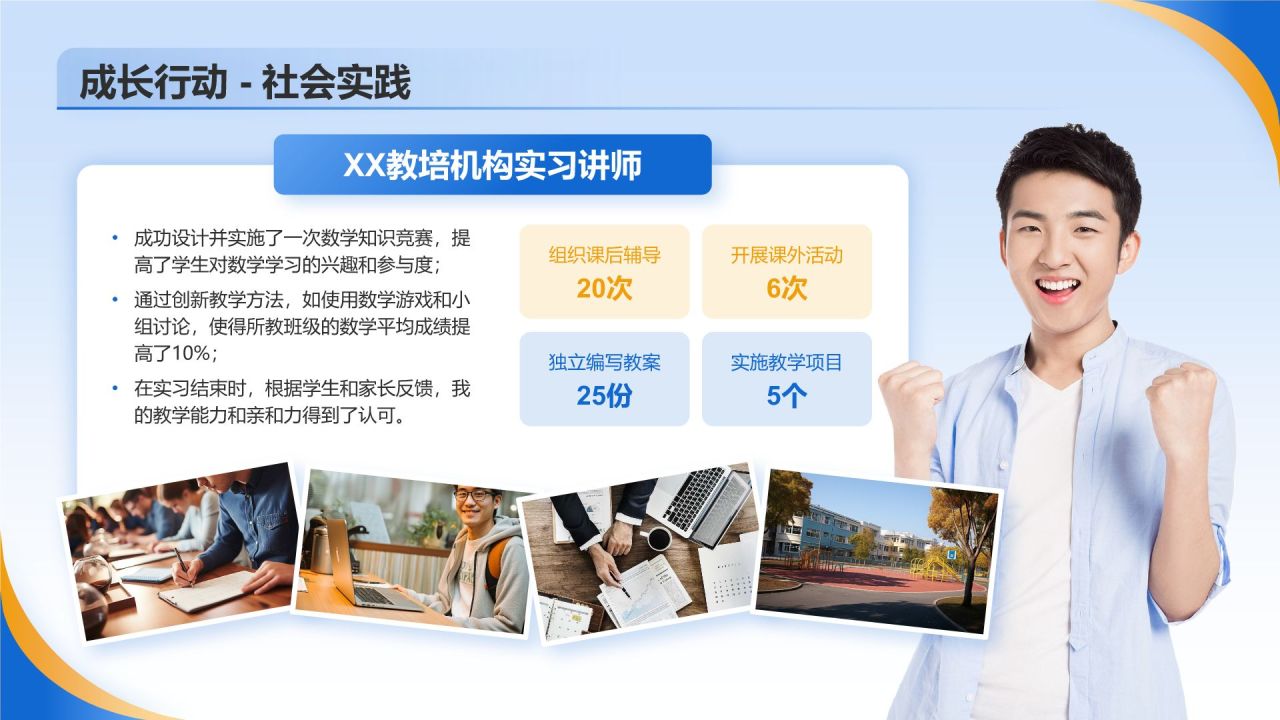 成长行动 - 社会实践

XX教培机构实习讲师

• 成功设计并实施了一次数学知识竞赛，提高了学生对数学学习的兴趣和参与度；
• 通过创新教学方法，如使用数学游戏和小组讨论，使得所教班级的数学平均成绩提高了10%；
• 在实习结束时，根据学生和家长反馈，我的教学能力和亲和力得到了认可。

组织课后辅导
20次

开展课外活动
6次

独立编写教案
25份

实施教学项目
5个